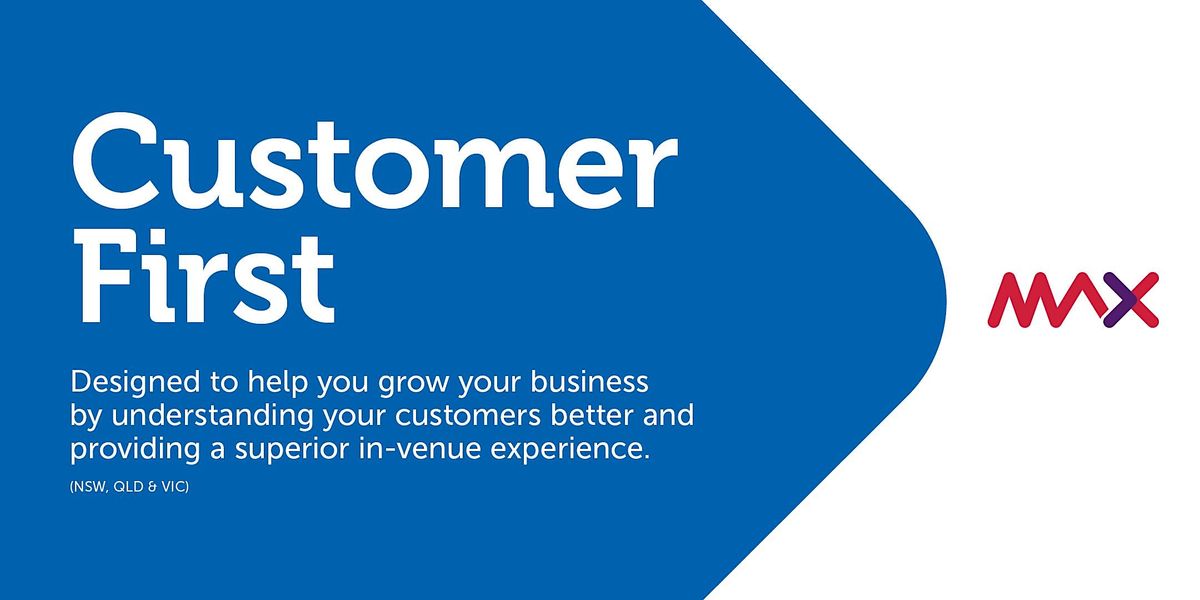 Customer First

Designed to help you grow your business by understanding your customers better and providing a superior in-venue experience.

(NSW, QLD & VIC)

MAX